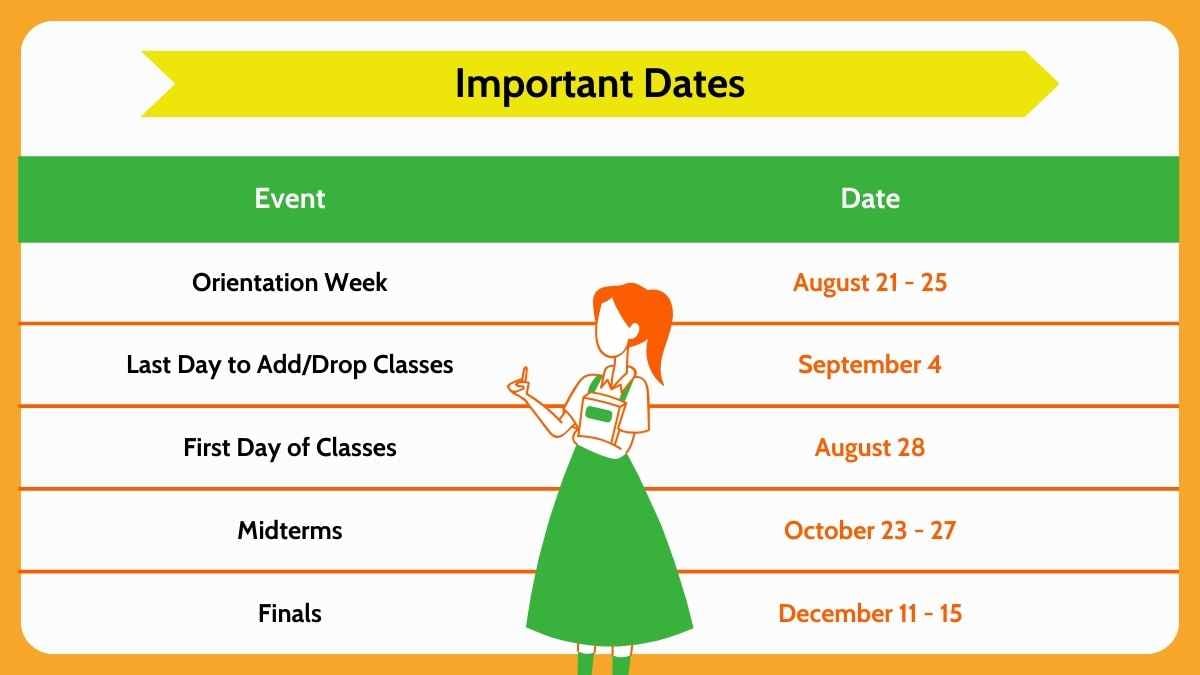 Important Dates

| Event | Date |
|---|---|
| Orientation Week | August 21 - 25 |
| Last Day to Add/Drop Classes | September 4 |
| First Day of Classes | August 28 |
| Midterms | October 23 - 27 |
| Finals | December 11 - 15 |